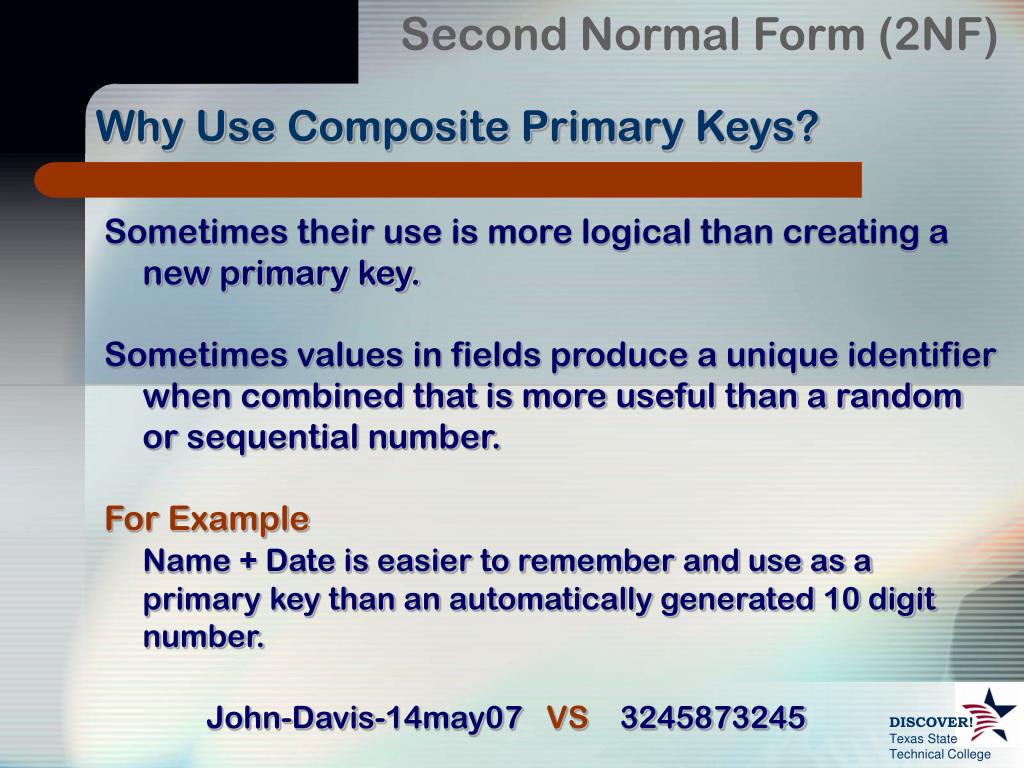 Second Normal Form (2NF)

Why Use Composite Primary Keys?

Sometimes their use is more logical than creating a new primary key.

Sometimes values in fields produce a unique identifier when combined that is more useful than a random or sequential number.

For Example

Name + Date is easier to remember and use as a primary key than an automatically generated 10 digit number.

John-Davis-14may07 VS 3245873245

DISCOVER!
Texas State
Technical College